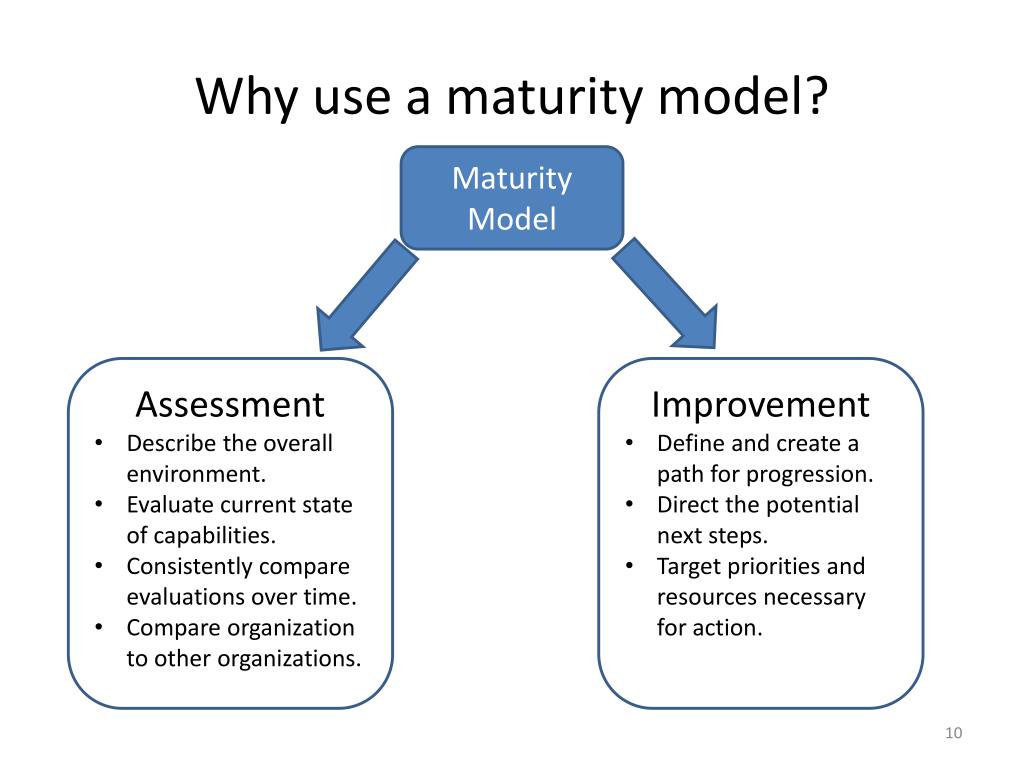 Why use a maturity model?

Maturity Model

Assessment
• Describe the overall environment.
• Evaluate current state of capabilities.
• Consistently compare evaluations over time.
• Compare organization to other organizations.

Improvement
• Define and create a path for progression.
• Direct the potential next steps.
• Target priorities and resources necessary for action.

10